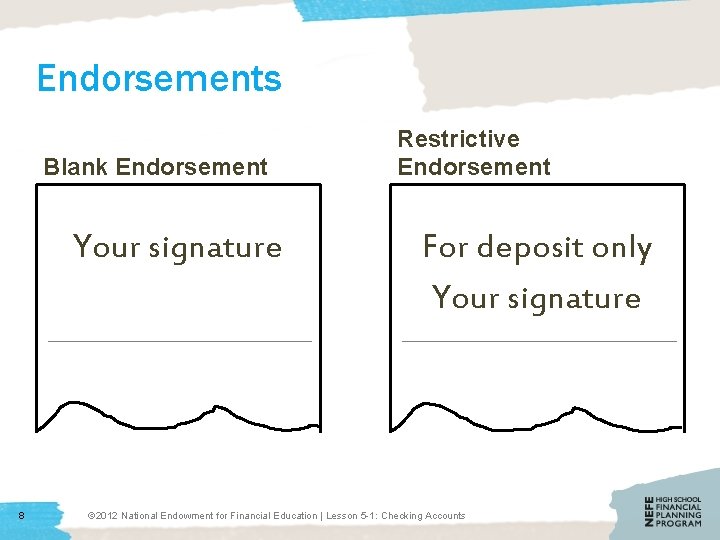 Endorsements

Blank Endorsement

Your signature

Restrictive Endorsement

For deposit only

Your signature

8

©2012 National Endowment for Financial Education | Lesson 5-1: Checking Accounts

NEFE HIGH SCHOOL FINANCIAL PLANNING PROGRAM